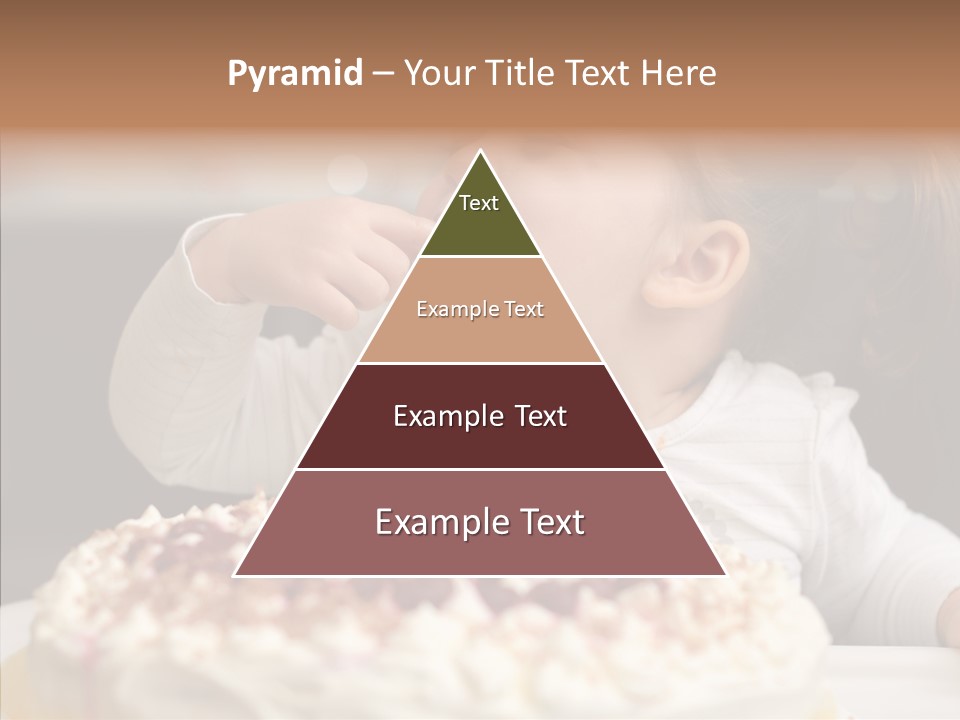 Pyramid – Your Title Text Here

Text

Example Text

Example Text

Example Text